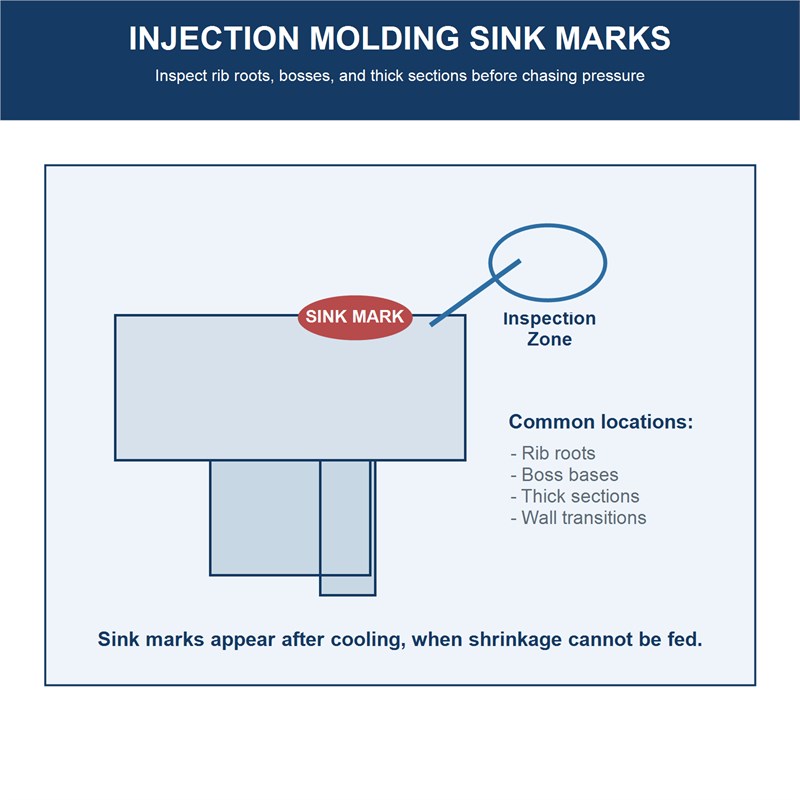 INJECTION MOLDING SINK MARKS

Inspect rib roots, bosses, and thick sections before chasing pressure

SINK MARK

Inspection Zone

Common locations:

- Rib roots
- Boss bases
- Thick sections
- Wall transitions

Sink marks appear after cooling, when shrinkage cannot be fed.